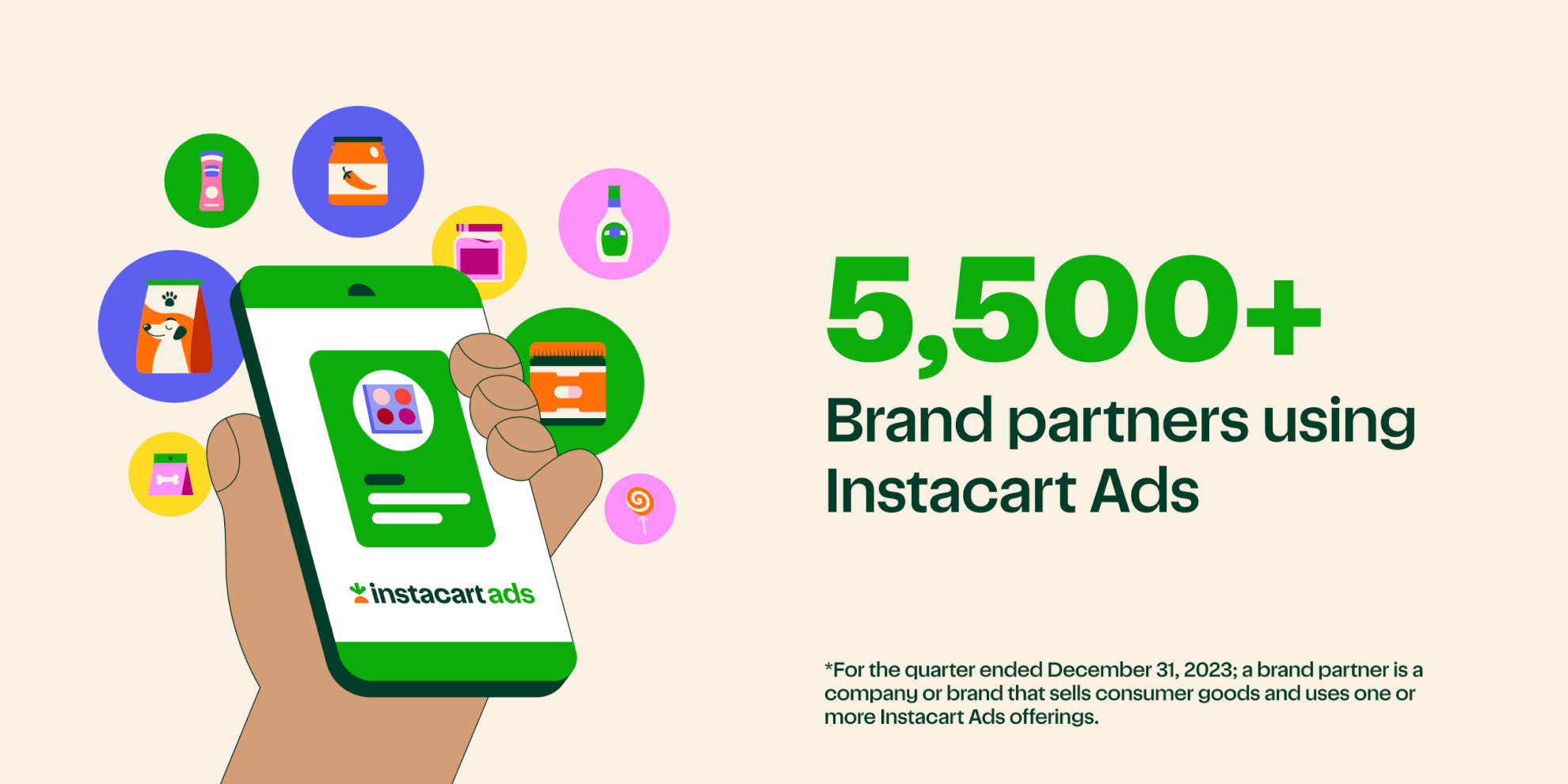 instacart ads

5,500+

Brand partners using Instacart Ads

*For the quarter ended December 31, 2023; a brand partner is a company or brand that sells consumer goods and uses one or more Instacart Ads offerings.